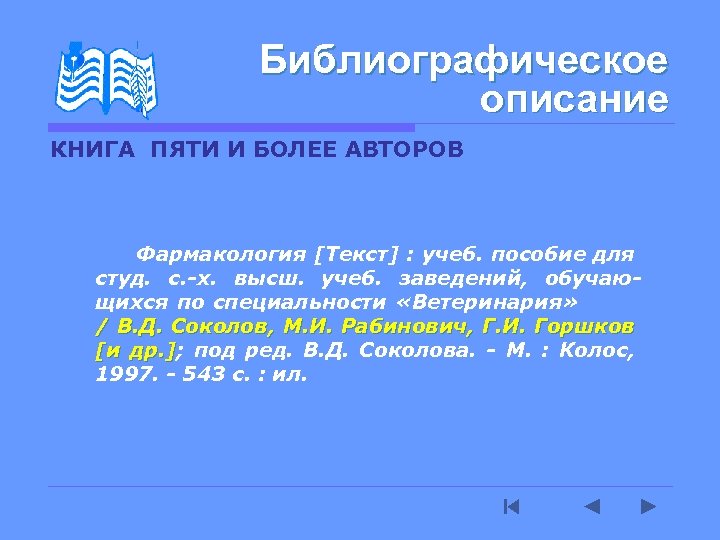 Библиографическое описание

КНИГА ПЯТИ И БОЛЕЕ АВТОРОВ

Фармакология [Текст] : учеб. пособие для студ. с.-х. высш. учеб. заведений, обучающихся по специальности «Ветеринария» / В.Д. Соколов, М.И. Рабинович, Г.И. Горшков [и др.]; под ред. В.Д. Соколова. - М. : Колос, 1997. - 543 с. : ил.